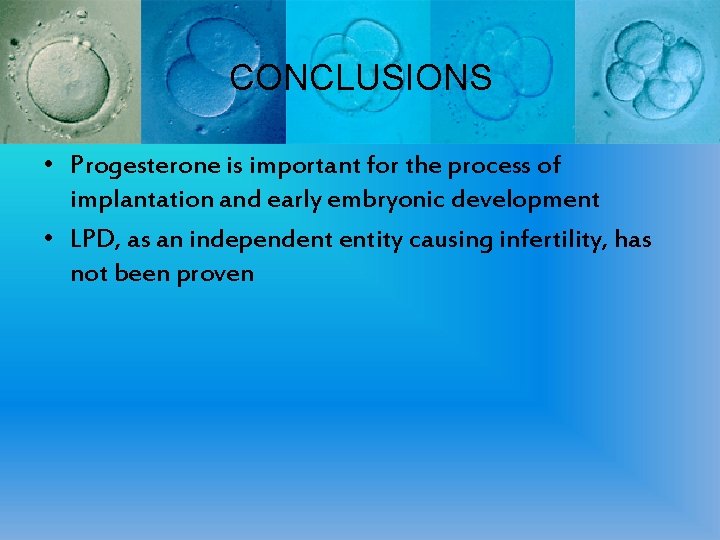 CONCLUSIONS

• Progesterone is important for the process of implantation and early embryonic development

• LPD, as an independent entity causing infertility, has not been proven